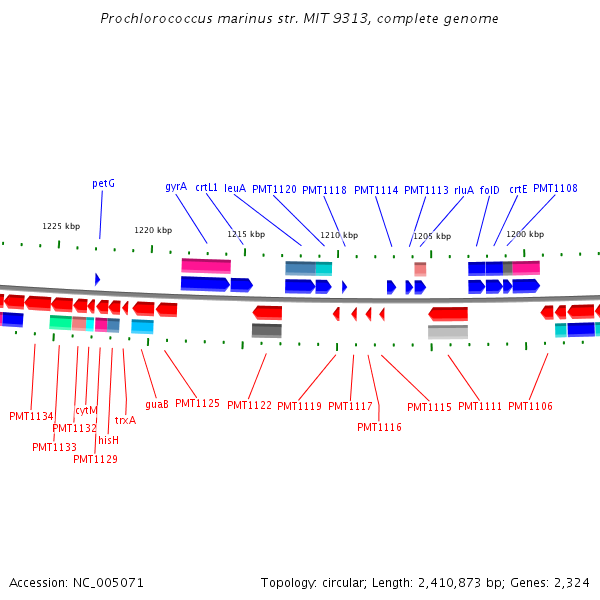 Prochlorococcus marinus str. MIT 9313, complete genome

petG

gyrA crtL1 leuA PMT1120 PMT1118 PMT1114 PMT1113 rluA folD crtE PMT1108

1225 kbp
1220 kbp
1215 kbp
1210 kbp
1205 kbp
1200 kbp

PMT1134
PMT1133
PMT1132
cytM
PMT1129
hisH
trxA
guaB
PMT1125
PMT1122
PMT1119
PMT1117
PMT1116
PMT1115
PMT1111
PMT1106

Accession: NC_005071

Topology: circular; Length: 2,410,873 bp; Genes: 2,324